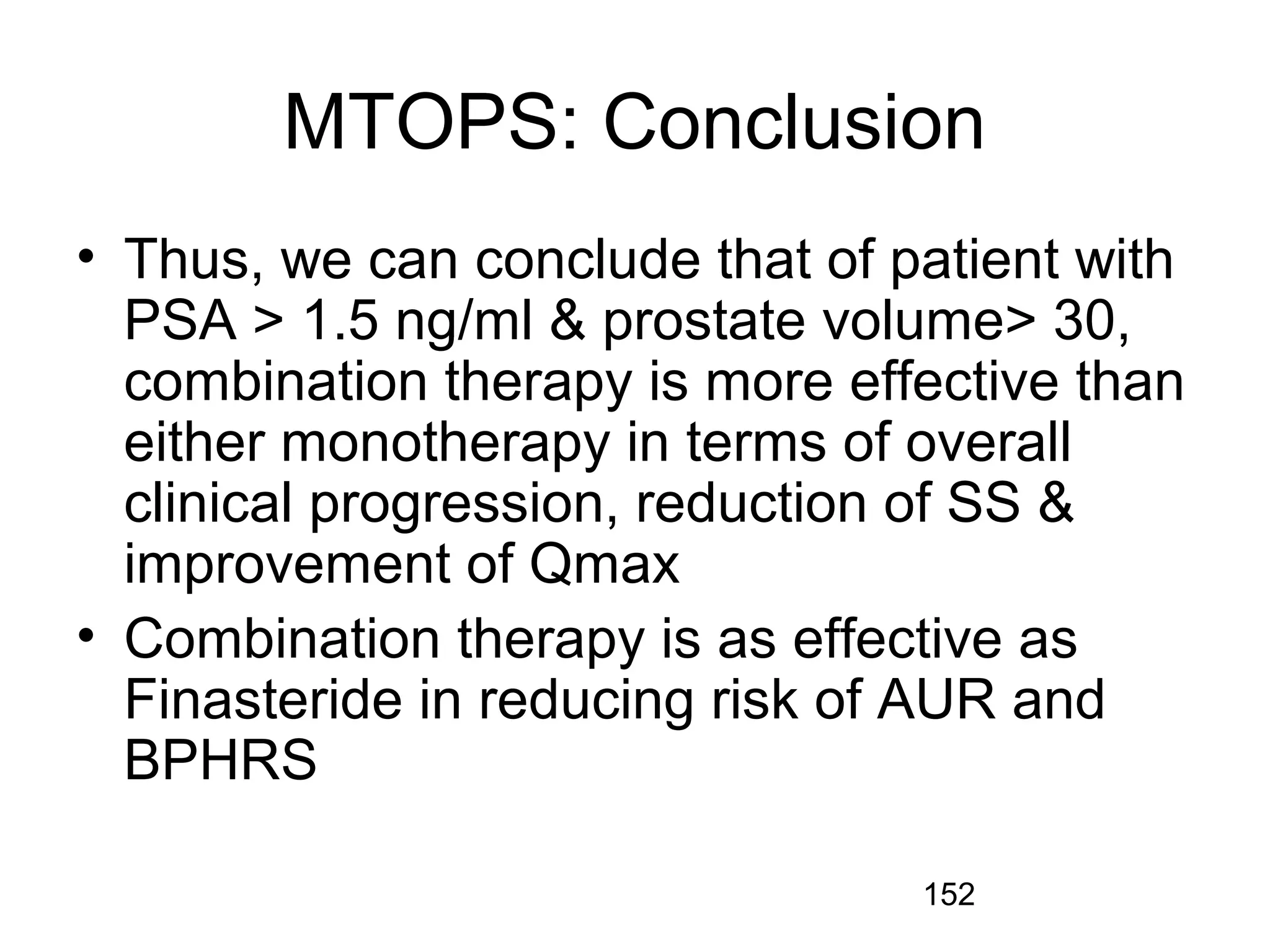 MTOPS: Conclusion

• Thus, we can conclude that of patient with PSA > 1.5 ng/ml & prostate volume> 30, combination therapy is more effective than either monotherapy in terms of overall clinical progression, reduction of SS & improvement of Qmax

• Combination therapy is as effective as Finasteride in reducing risk of AUR and BPHRS

152